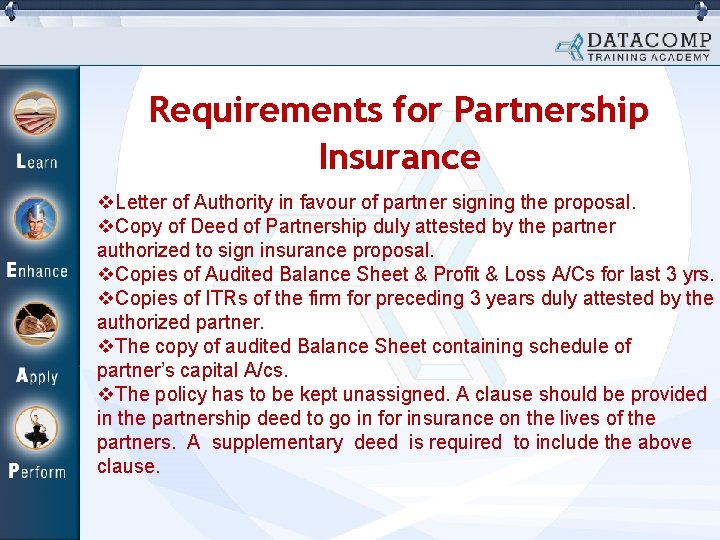 DATACOMP
TRAINING ACADEMY

Learn

Enhance

Apply

Perform

Requirements for Partnership Insurance

❖Letter of Authority in favour of partner signing the proposal.
❖Copy of Deed of Partnership duly attested by the partner authorized to sign insurance proposal.
❖Copies of Audited Balance Sheet & Profit & Loss A/Cs for last 3 yrs.
❖Copies of ITRs of the firm for preceding 3 years duly attested by the authorized partner.
❖The copy of audited Balance Sheet containing schedule of partner's capital A/cs.
❖The policy has to be kept unassigned. A clause should be provided in the partnership deed to go in for insurance on the lives of the partners. A supplementary deed is required to include the above clause.